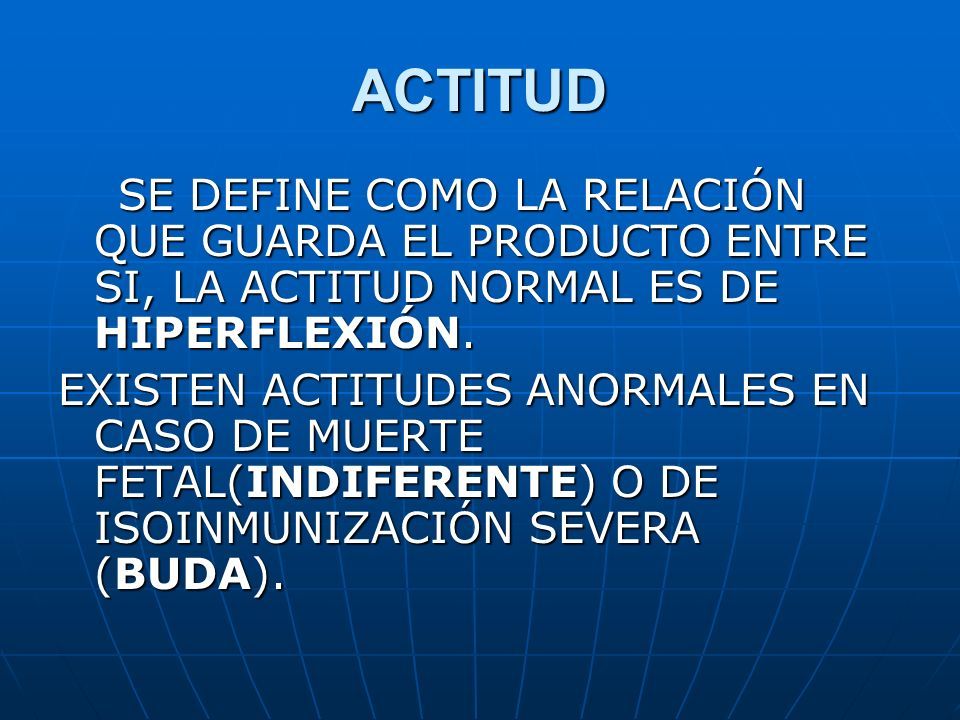 ACTITUD

SE DEFINE COMO LA RELACIÓN QUE GUARDA EL PRODUCTO ENTRE SI, LA ACTITUD NORMAL ES DE HIPERFLEXIÓN.

EXISTEN ACTITUDES ANORMALES EN CASO DE MUERTE FETAL(INDIFERENTE) O DE ISOINMUNIZACIÓN SEVERA (BUDA).